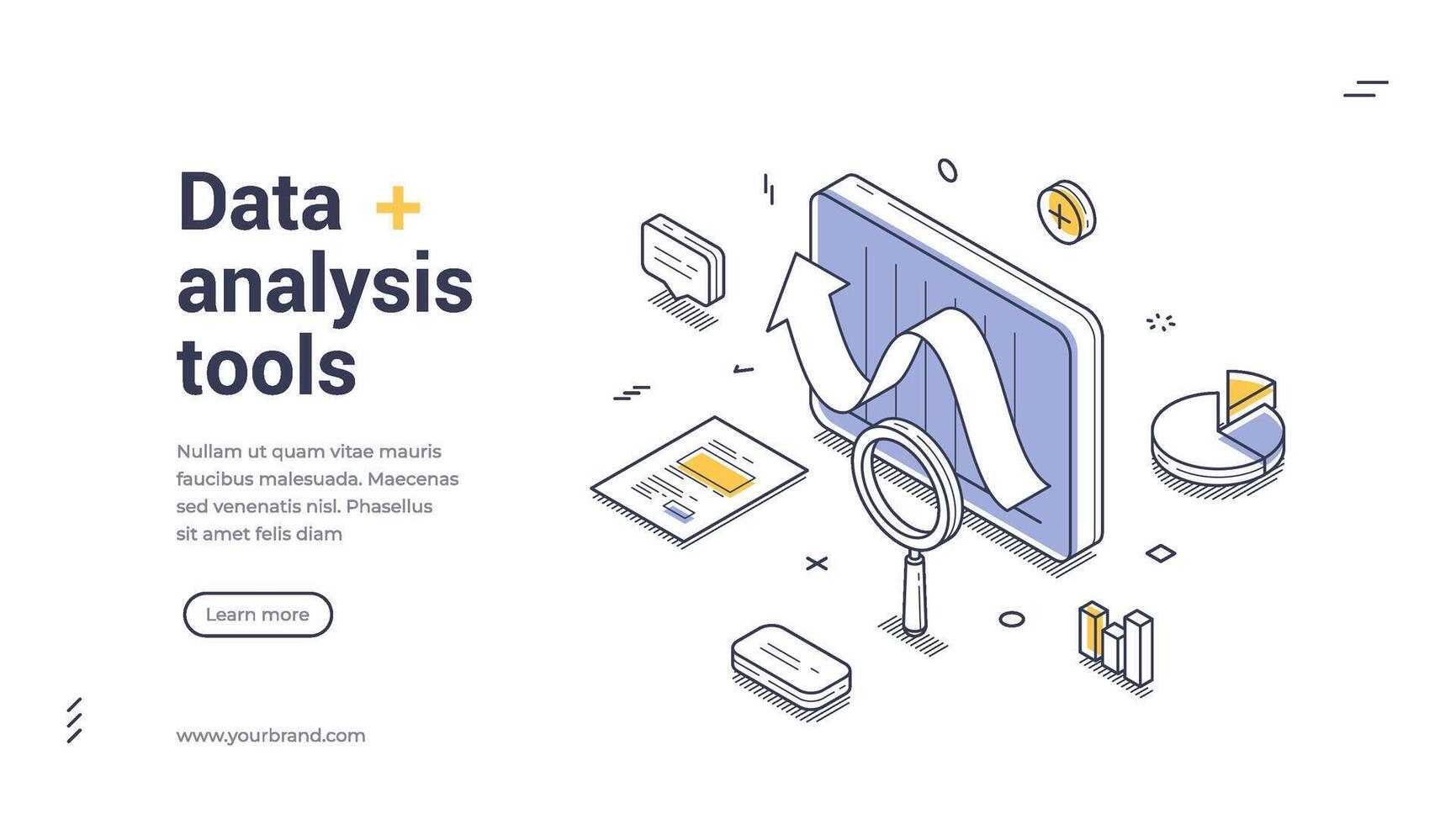 Data analysis tools

Nullam ut quam vitae mauris faucibus malesuada. Maecenas sed venenatis nisl. Phasellus sit amet felis diam

Learn more

www.yourbrand.com